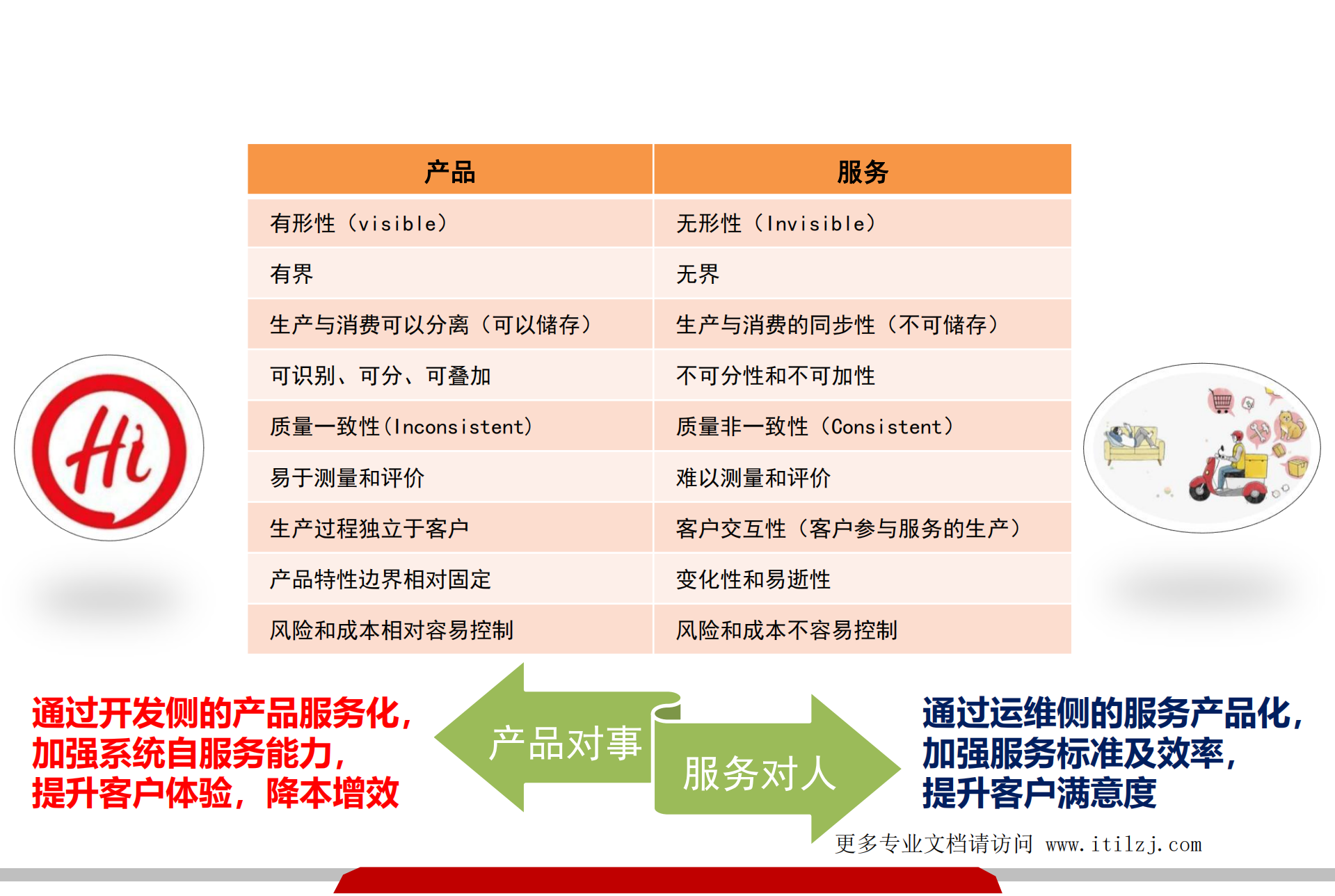 Hi

| 产品 | 服务 |
|---|---|
| 有形性（visible） | 无形性（Invisible） |
| 有界 | 无界 |
| 生产与消费可以分离（可以储存） | 生产与消费的同步性（不可储存） |
| 可识别、可分、可叠加 | 不可分性和不可加性 |
| 质量一致性(Inconsistent) | 质量非一致性（Consistent） |
| 易于测量和评价 | 难以测量和评价 |
| 生产过程独立于客户 | 客户交互性（客户参与服务的生产） |
| 产品特性边界相对固定 | 变化性和易逝性 |
| 风险和成本相对容易控制 | 风险和成本不容易控制 |

通过开发侧的产品服务化，加强系统自服务能力，提升客户体验，降本增效

产品对事

服务对人

通过运维侧的服务产品化，加强服务标准及效率，提升客户满意度

更多专业文档请访问 www.itilzj.com